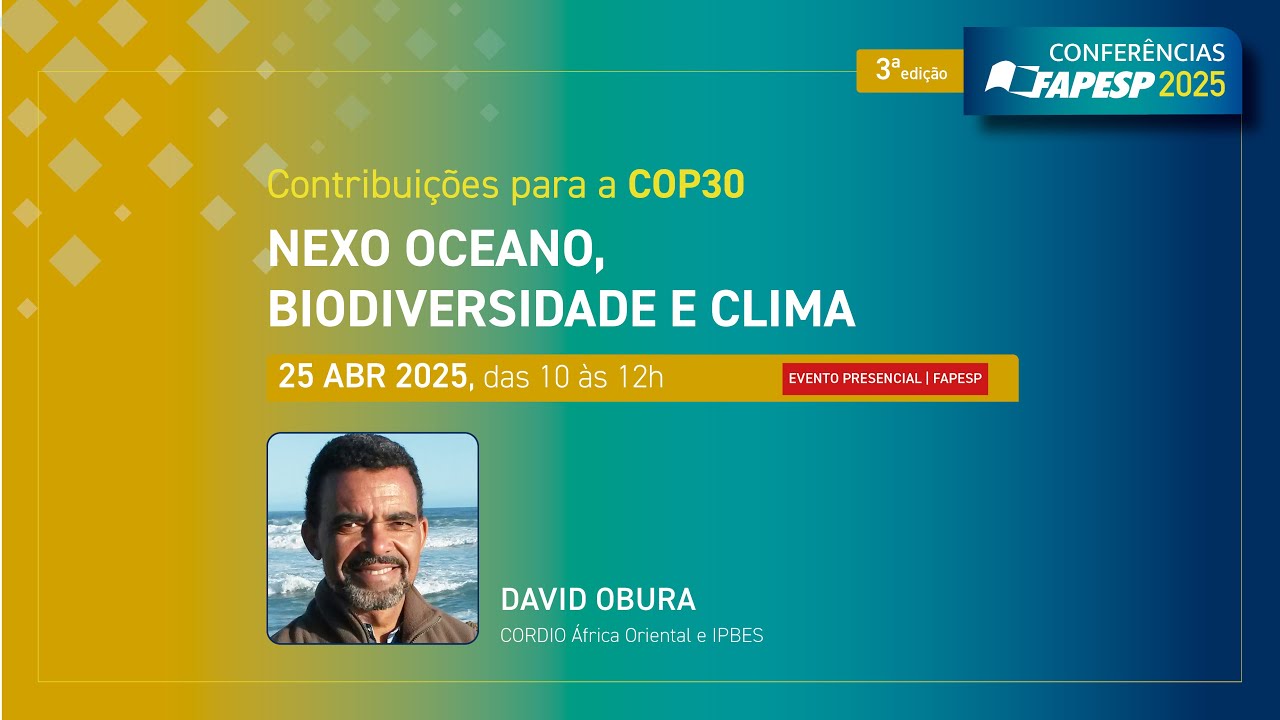 3ª edição

CONFERÊNCIAS FAPESP 2025

Contribuições para a COP30

NEXO OCEANO, BIODIVERSIDADE E CLIMA

25 ABR 2025, das 10 às 12h

EVENTO PRESENCIAL | FAPESP

DAVID OBURA

CORDIO África Oriental e IPBES